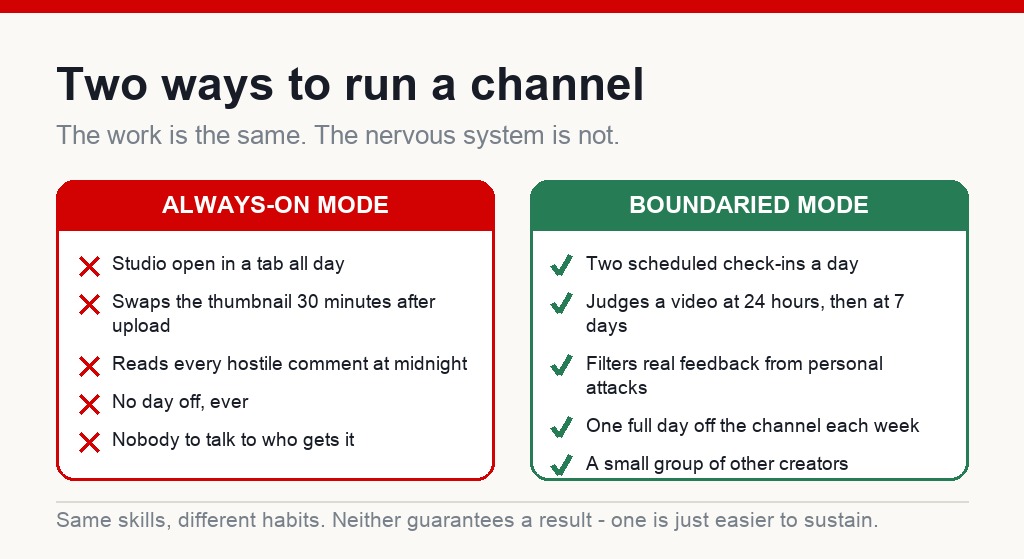 Two ways to run a channel

The work is the same. The nervous system is not.

ALWAYS-ON MODE

Studio open in a tab all day

Swaps the thumbnail 30 minutes after upload

Reads every hostile comment at midnight

No day off, ever

Nobody to talk to who gets it

BOUNDARIED MODE

Two scheduled check-ins a day

Judges a video at 24 hours, then at 7 days

Filters real feedback from personal attacks

One full day off the channel each week

A small group of other creators

Same skills, different habits. Neither guarantees a result - one is just easier to sustain.